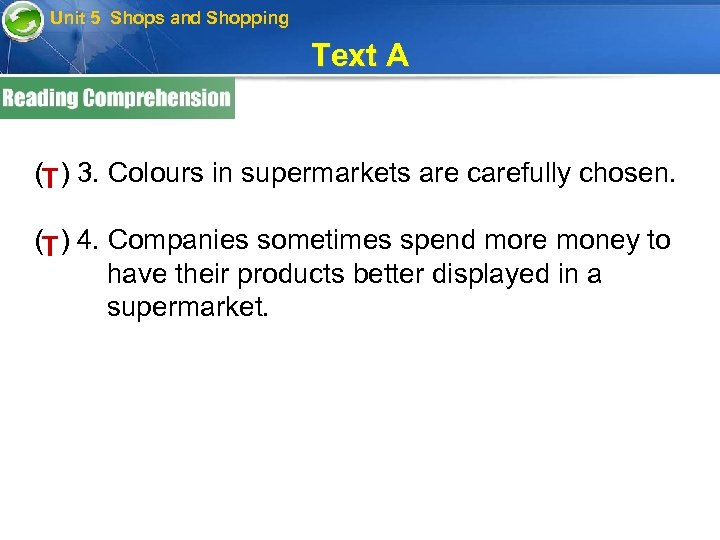 Unit 5 Shops and Shopping

Text A

Reading Comprehension

(T) 3. Colours in supermarkets are carefully chosen.

(T) 4. Companies sometimes spend more money to have their products better displayed in a supermarket.